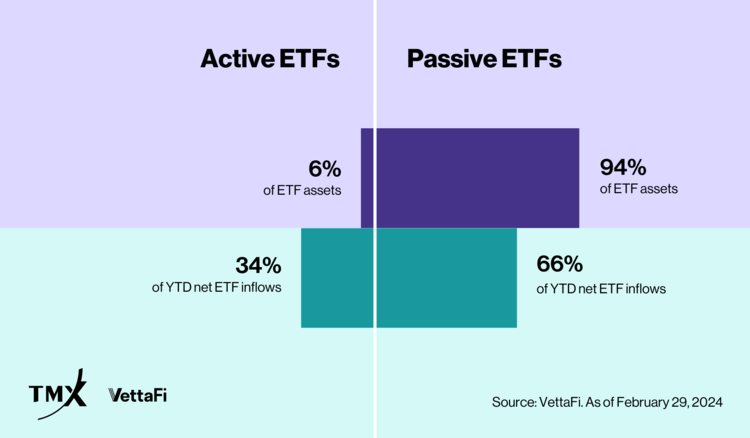 Active ETFs

Passive ETFs

6%
of ETF assets

94%
of ETF assets

34%
of YTD net ETF inflows

66%
of YTD net ETF inflows

TMX

VettaFi

Source: VettaFi. As of February 29, 2024